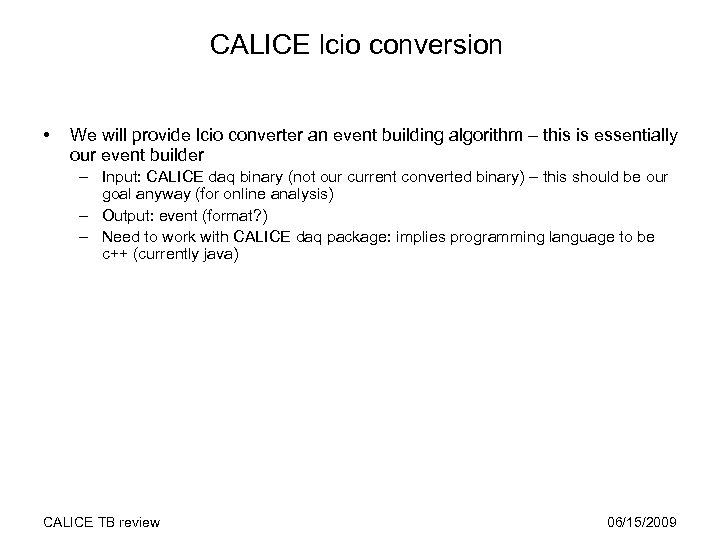 CALICE lcio conversion

• We will provide lcio converter an event building algorithm – this is essentially our event builder
 – Input: CALICE daq binary (not our current converted binary) – this should be our goal anyway (for online analysis)
 – Output: event (format?)
 – Need to work with CALICE daq package: implies programming language to be c++ (currently java)

CALICE TB review

06/15/2009